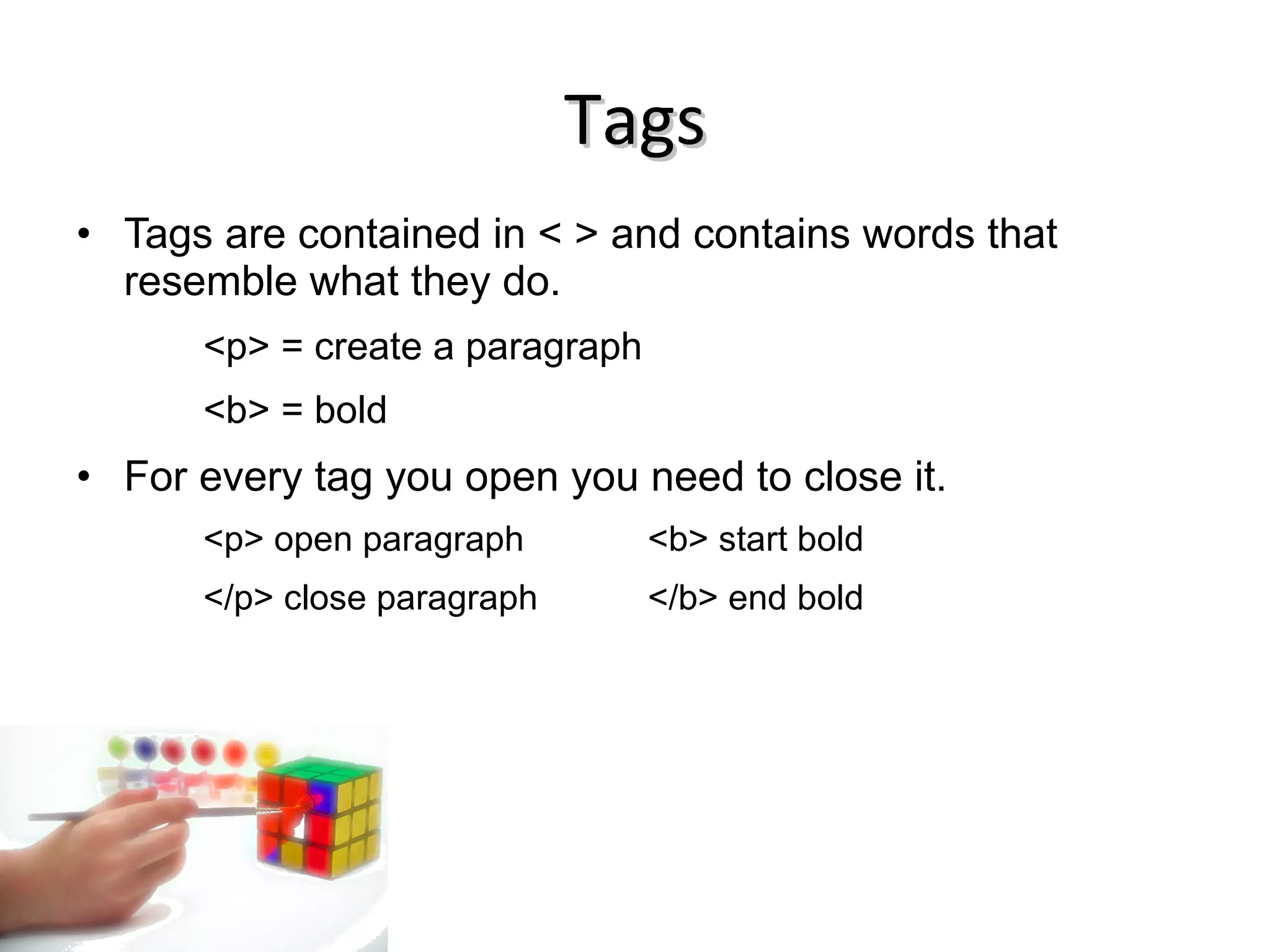 Tags

• Tags are contained in < > and contains words that resemble what they do.

<p> = create a paragraph

<b> = bold

• For every tag you open you need to close it.

<p> open paragraph

</p> close paragraph

<b> start bold

</b> end bold